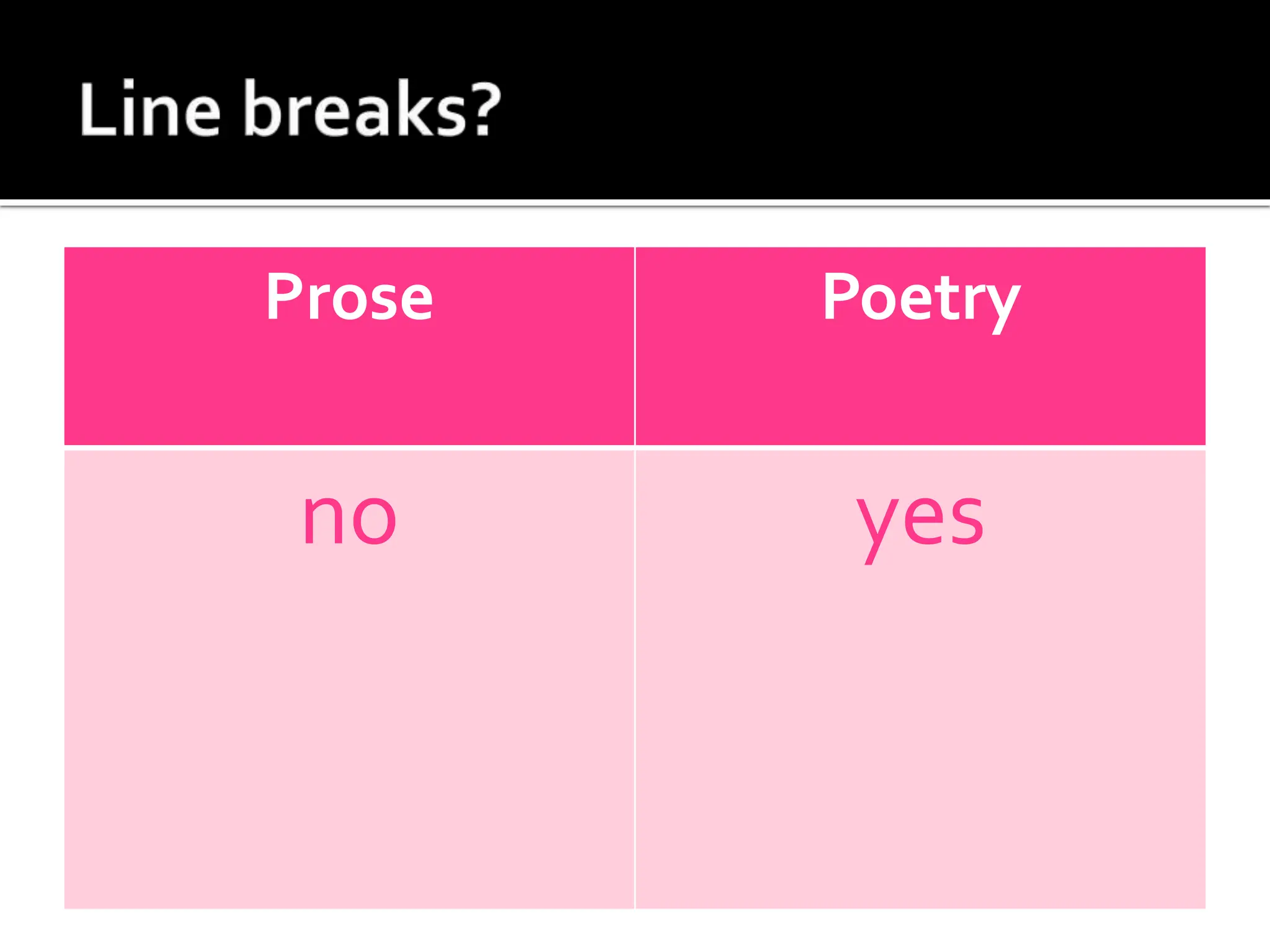 Line breaks?

| Prose | Poetry |
|---|---|
| no | yes |